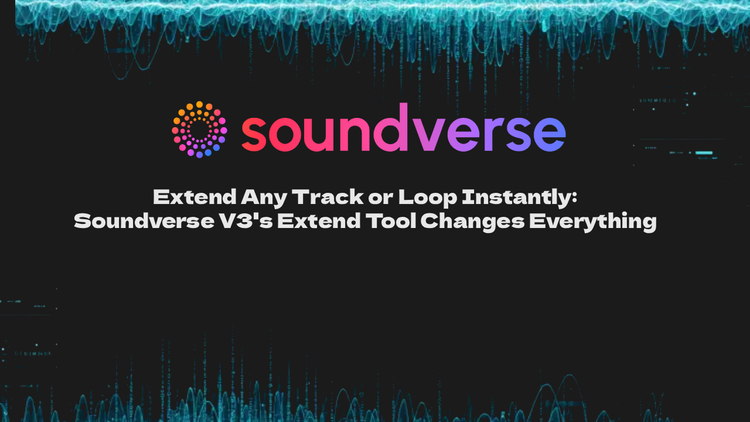 soundverse

Extend Any Track or Loop Instantly: Soundverse V3's Extend Tool Changes Everything